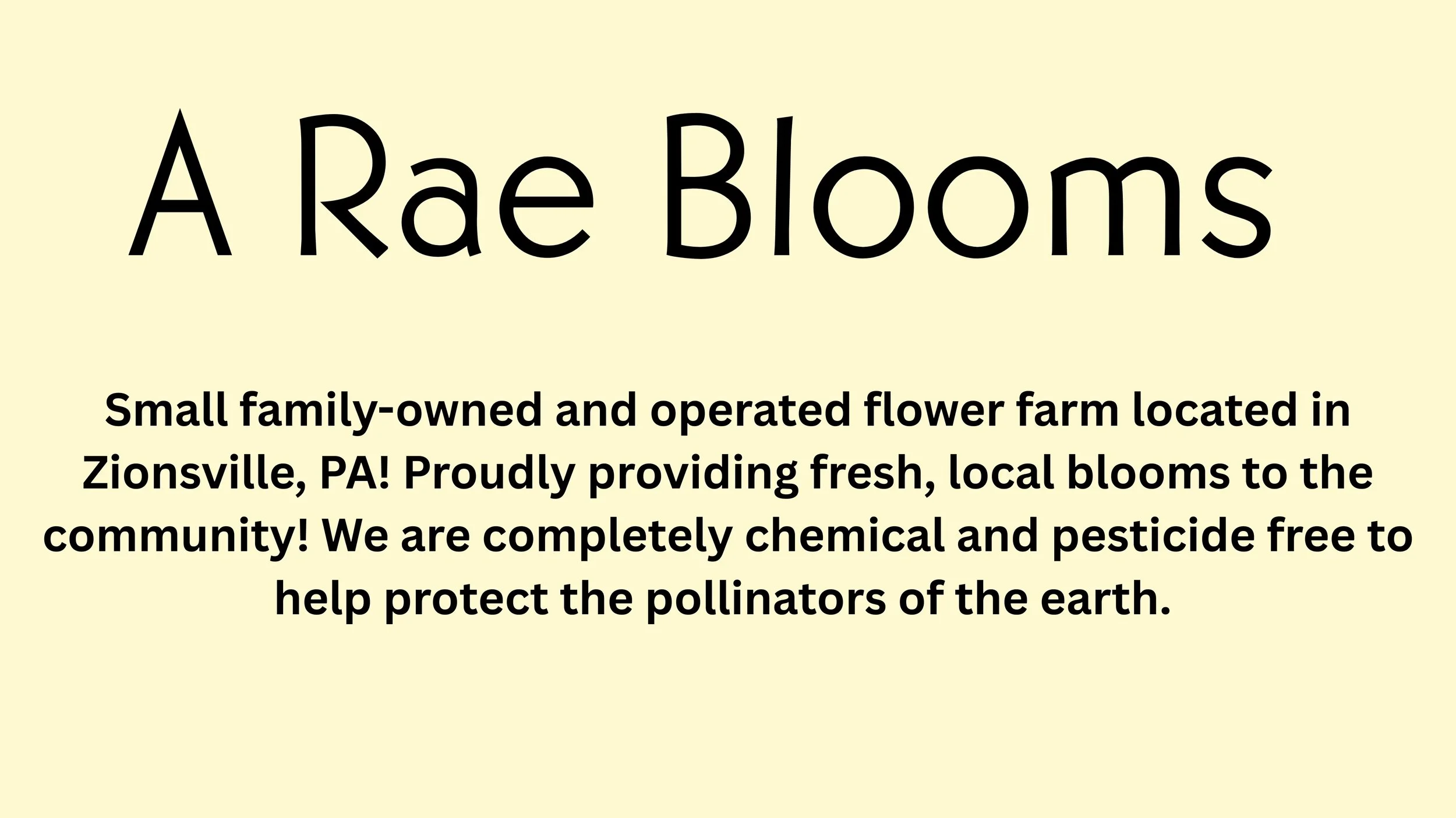 A Rae Blooms

Small family-owned and operated flower farm located in Zionsville, PA! Proudly providing fresh, local blooms to the community! We are completely chemical and pesticide free to help protect the pollinators of the earth.